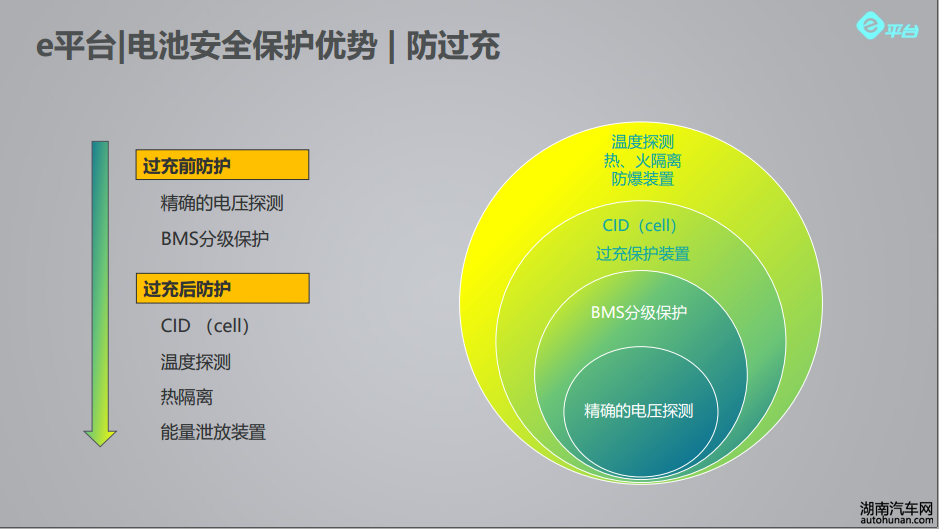 e平台|电池安全保护优势 | 防过充

e平台

过充前防护

精确的电压探测

BMS分级保护

过充后防护

CID （cell）

温度探测

热隔离

能量泄放装置

温度探测
热、火隔离
防爆装置

CID（cell）

过充保护装置

BMS分级保护

精确的电压探测

湖南汽车网
autohunan.com